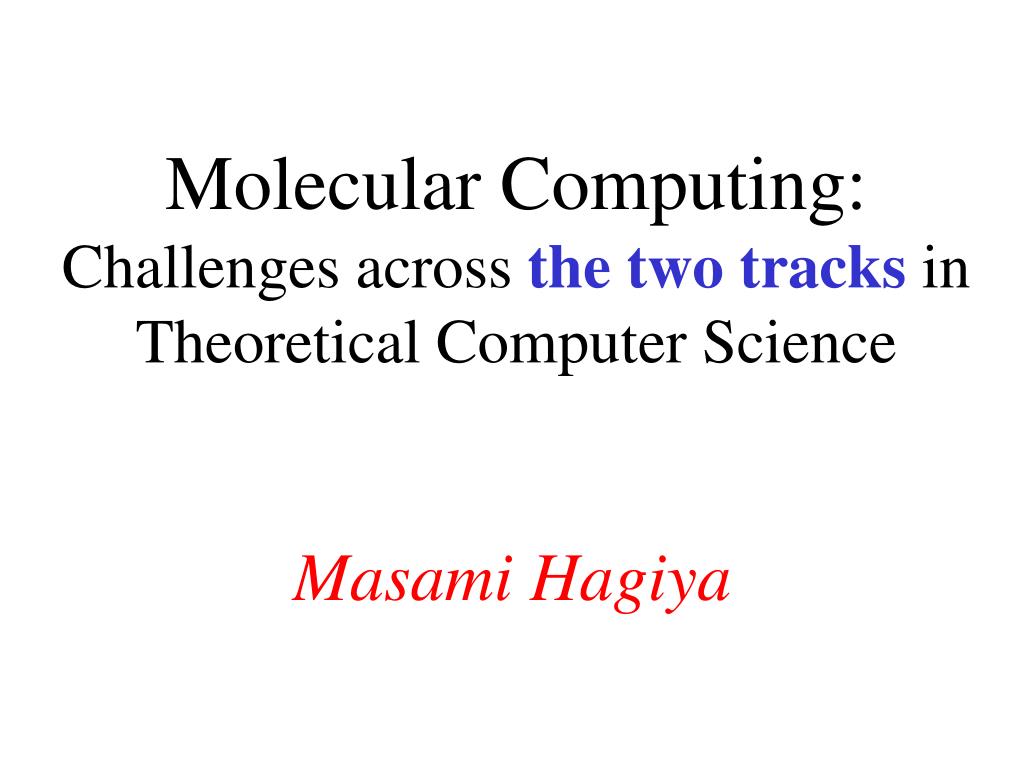 Molecular Computing:
Challenges across the two tracks in Theoretical Computer Science

Masami Hagiya